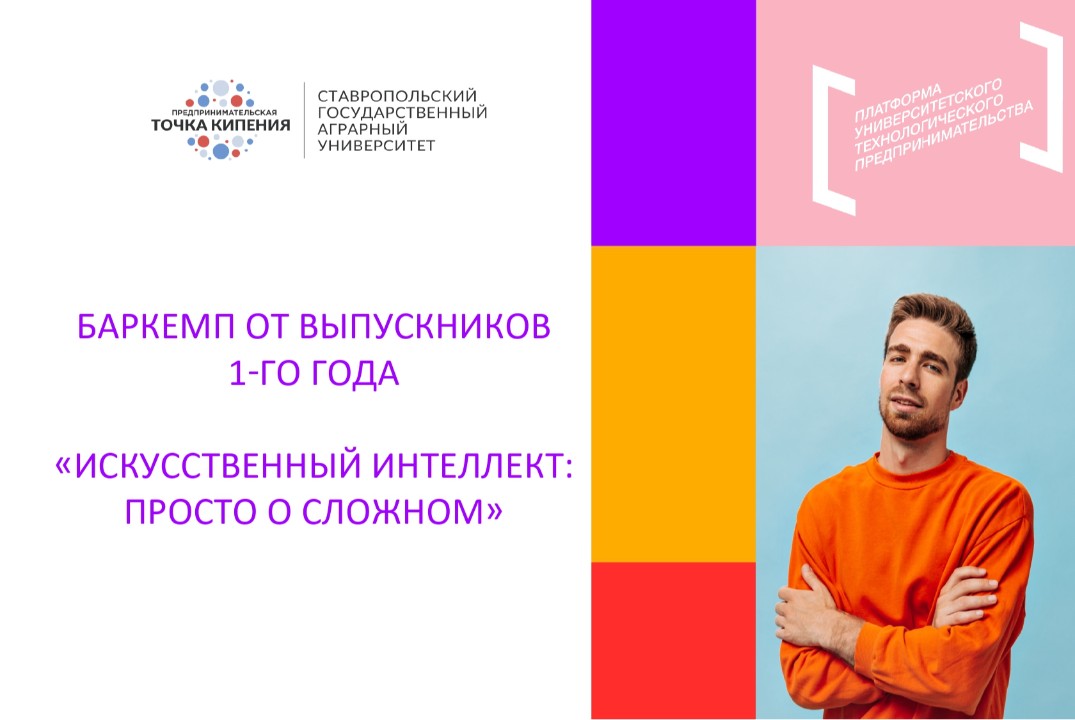 ПРЕДПРИНИМАТЕЛЬСКАЯ
ТОЧКА КИПЕНИЯ

СТАВРОПОЛЬСКИЙ ГОСУДАРСТВЕННЫЙ АГРАРНЫЙ УНИВЕРСИТЕТ

ПЛАТФОРМА УНИВЕРСИТЕТСКОГО ТЕХНОЛОГИЧЕСКОГО ПРЕДПРИНИМАТЕЛЬСТВА

БАРКЕМП ОТ ВЫПУСКНИКОВ 1-ГО ГОДА

«ИСКУССТВЕННЫЙ ИНТЕЛЛЕКТ: ПРОСТО О СЛОЖНОМ»